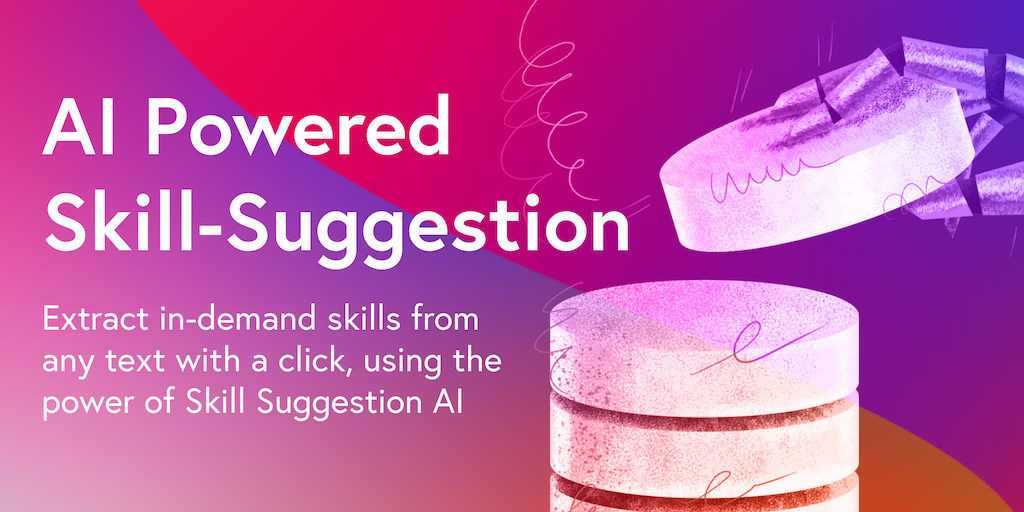 AI Powered Skill-Suggestion

Extract in-demand skills from any text with a click, using the power of Skill Suggestion AI